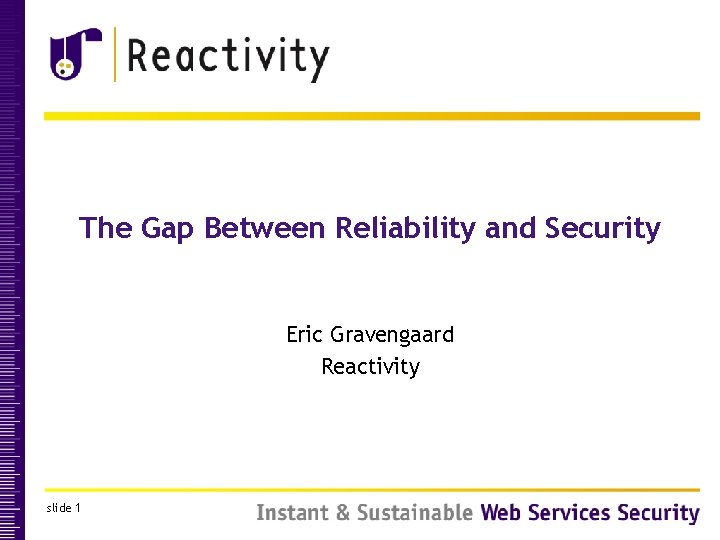 Reactivity

The Gap Between Reliability and Security

Eric Gravengaard
Reactivity

slide 1

Instant & Sustainable Web Services Security